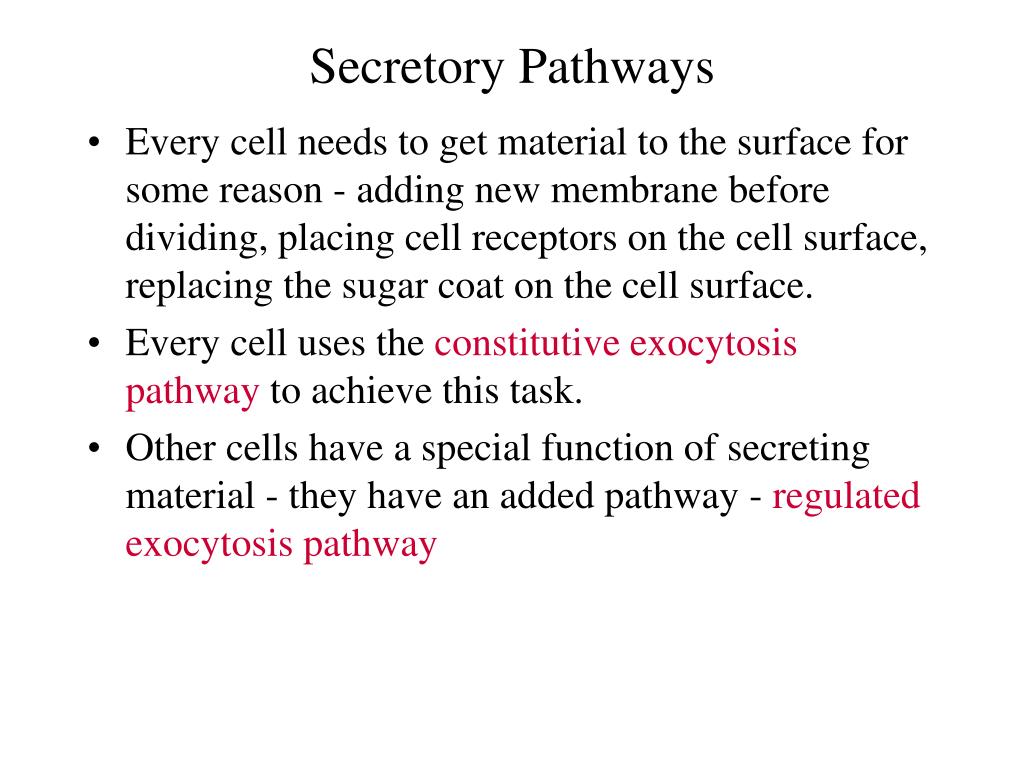 Secretory Pathways

• Every cell needs to get material to the surface for some reason - adding new membrane before dividing, placing cell receptors on the cell surface, replacing the sugar coat on the cell surface.

• Every cell uses the constitutive exocytosis pathway to achieve this task.

• Other cells have a special function of secreting material - they have an added pathway - regulated exocytosis pathway